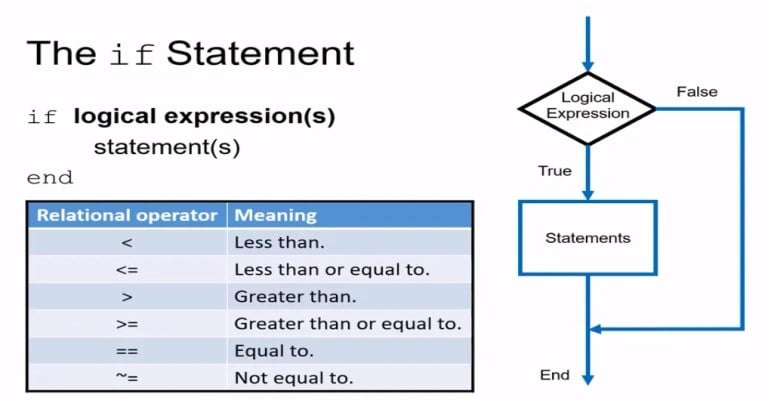 The if Statement

if logical expression(s)
statement(s)
end

| Relational operator | Meaning |
|---|---|
| < | Less than. |
| <= | Less than or equal to. |
| > | Greater than. |
| >= | Greater than or equal to. |
| == | Equal to. |
| ~= | Not equal to. |

Logical Expression

False

True

Statements

End